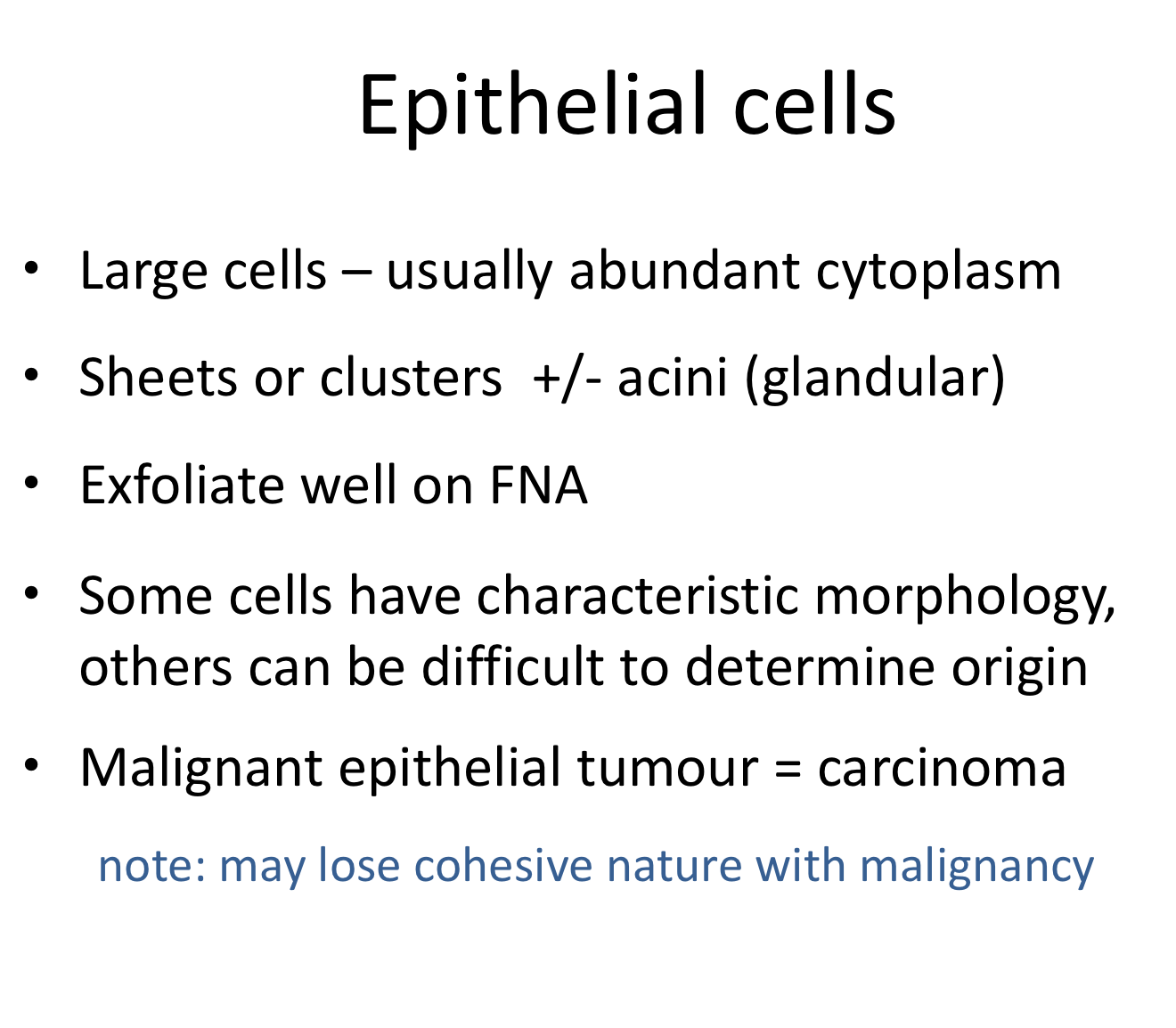 Epithelial cells

• Large cells – usually abundant cytoplasm

• Sheets or clusters +/- acini (glandular)

• Exfoliate well on FNA

• Some cells have characteristic morphology, others can be difficult to determine origin

• Malignant epithelial tumour = carcinoma

note: may lose cohesive nature with malignancy